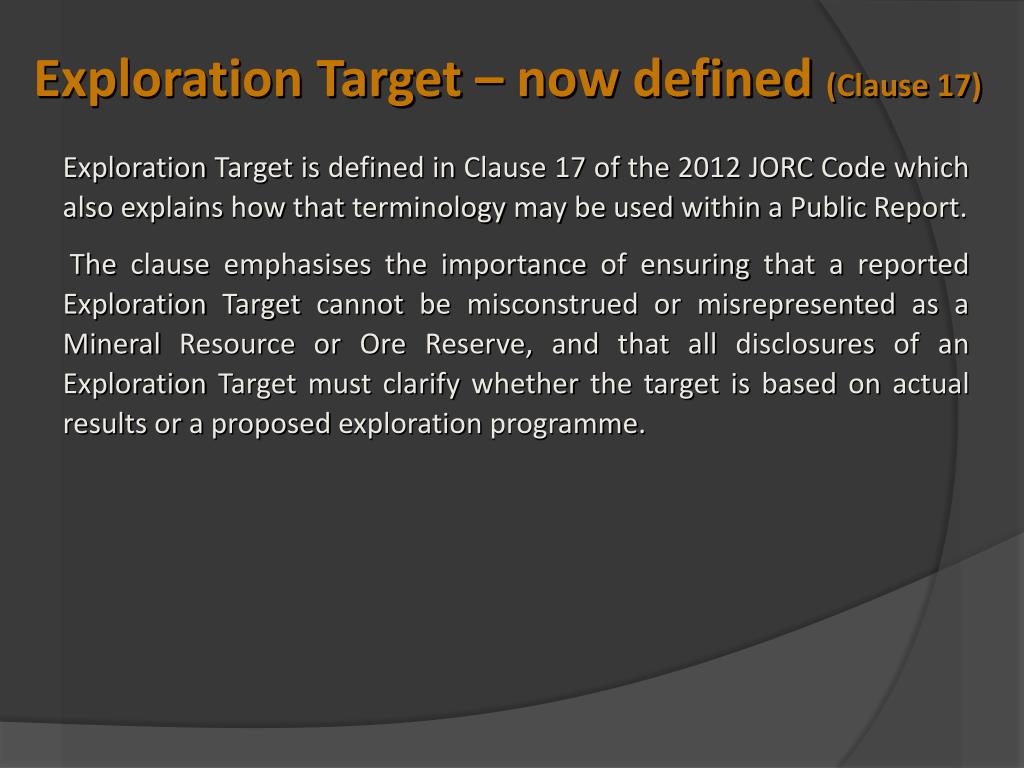 Exploration Target – now defined (Clause 17)

Exploration Target is defined in Clause 17 of the 2012 JORC Code which also explains how that terminology may be used within a Public Report.

The clause emphasises the importance of ensuring that a reported Exploration Target cannot be misconstrued or misrepresented as a Mineral Resource or Ore Reserve, and that all disclosures of an Exploration Target must clarify whether the target is based on actual results or a proposed exploration programme.